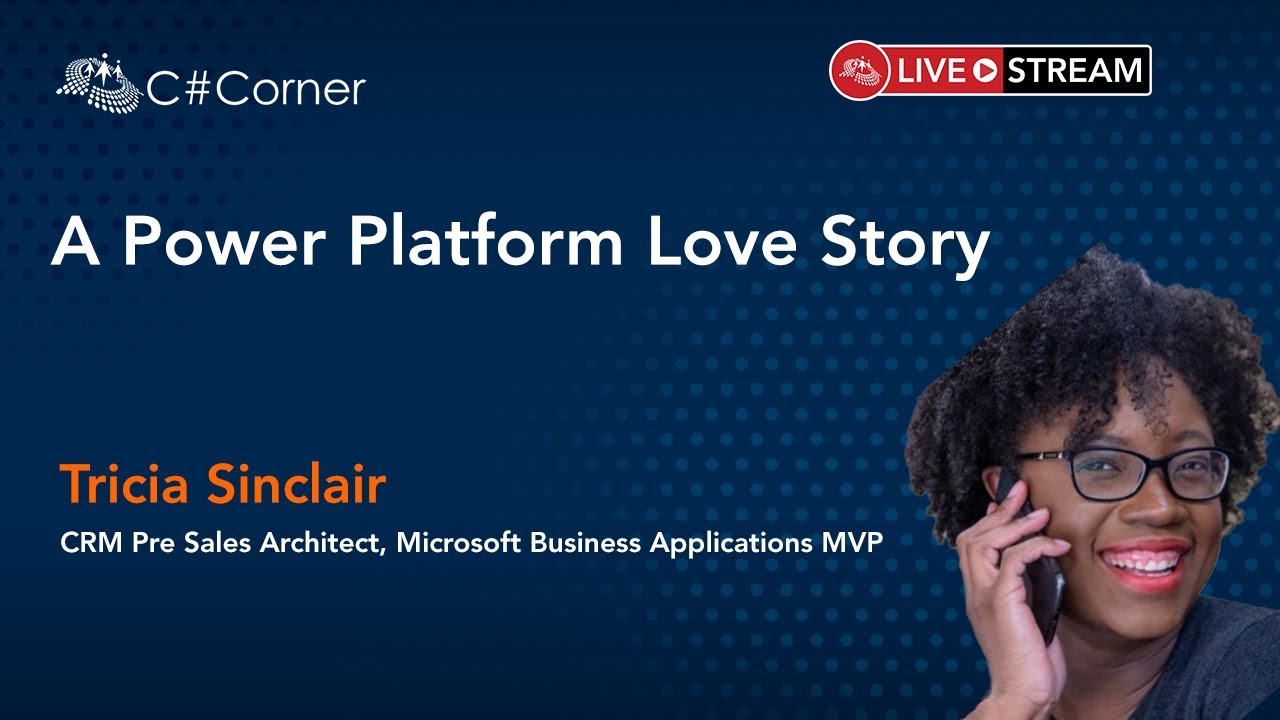 C#Corner

LIVE STREAM

A Power Platform Love Story

Tricia Sinclair

CRM Pre Sales Architect, Microsoft Business Applications MVP